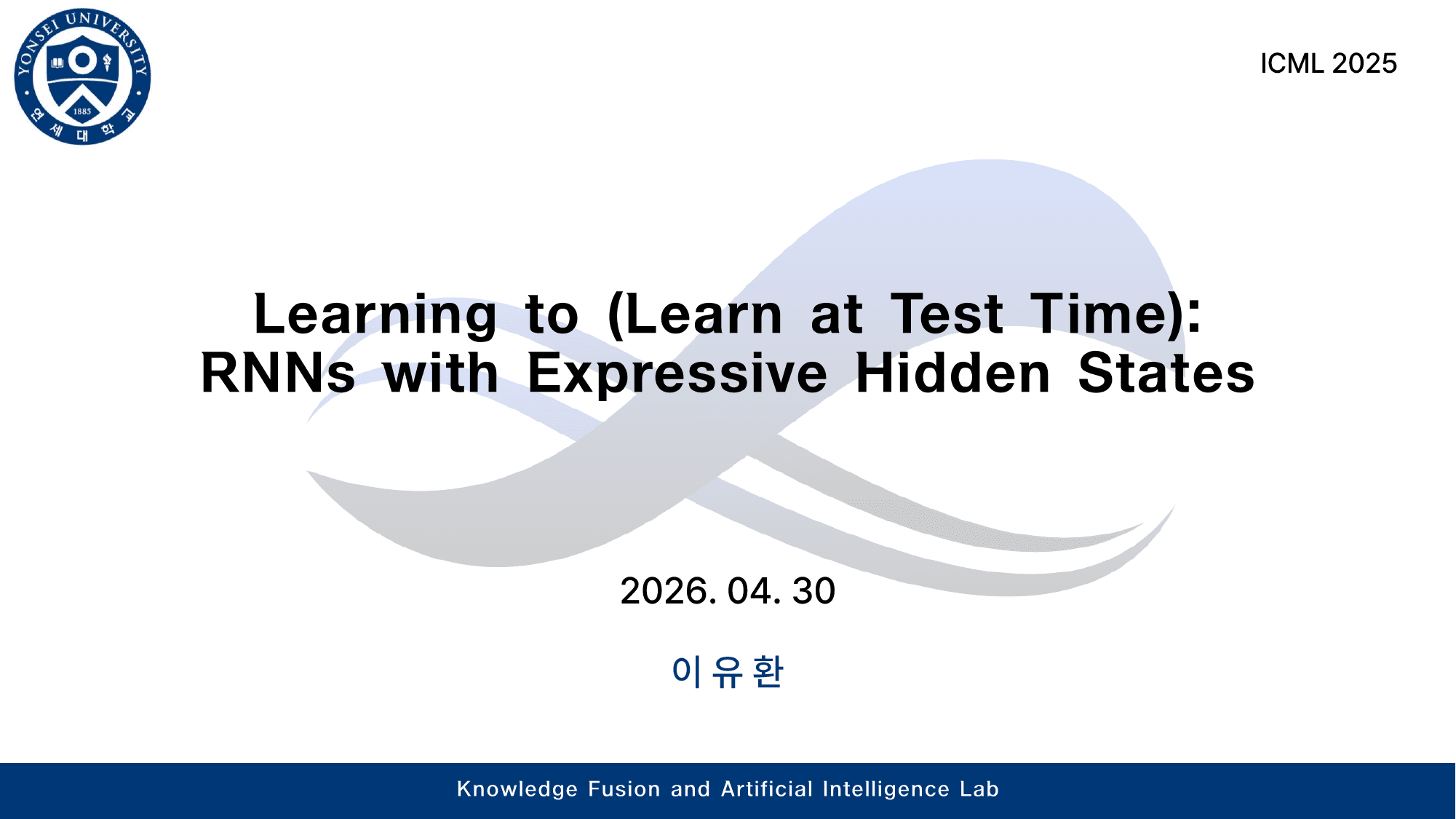 YONSEI UNIVERSITY
1885
연세대학교

ICML 2025

Learning to (Learn at Test Time): RNNs with Expressive Hidden States

2026. 04. 30

이유환

Knowledge Fusion and Artificial Intelligence Lab